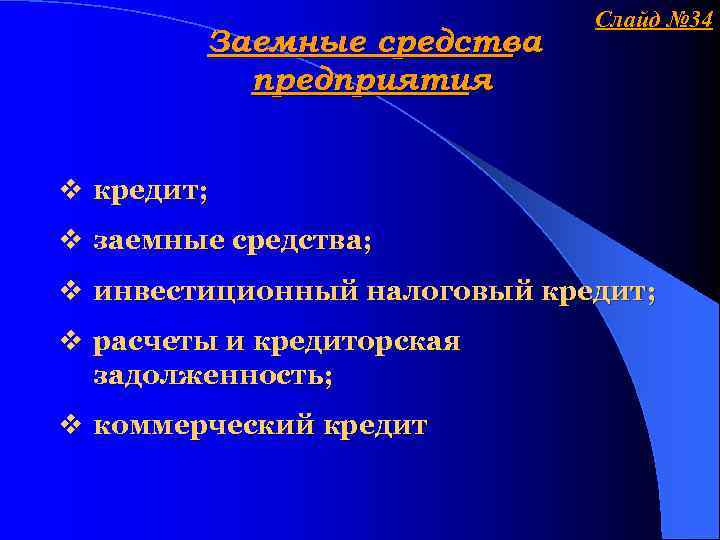 Слайд №34

Заемные средства предприятия

❖ кредит;
❖ заемные средства;
❖ инвестиционный налоговый кредит;
❖ расчеты и кредиторская задолженность;
❖ коммерческий кредит